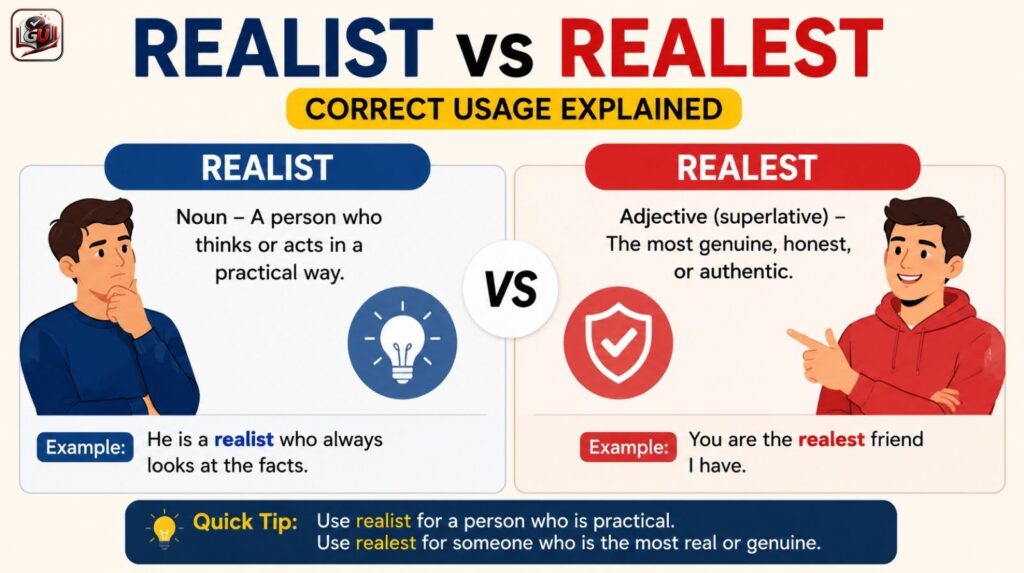 GU

REALIST vs REALEST

CORRECT USAGE EXPLAINED

REALIST

Noun – A person who thinks or acts in a practical way.

Example: He is a realist who always looks at the facts.

VS

REALEST

Adjective (superlative) – The most genuine, honest, or authentic.

Example: You are the realest friend I have.

Quick Tip: Use realist for a person who is practical.
Use realest for someone who is the most real or genuine.